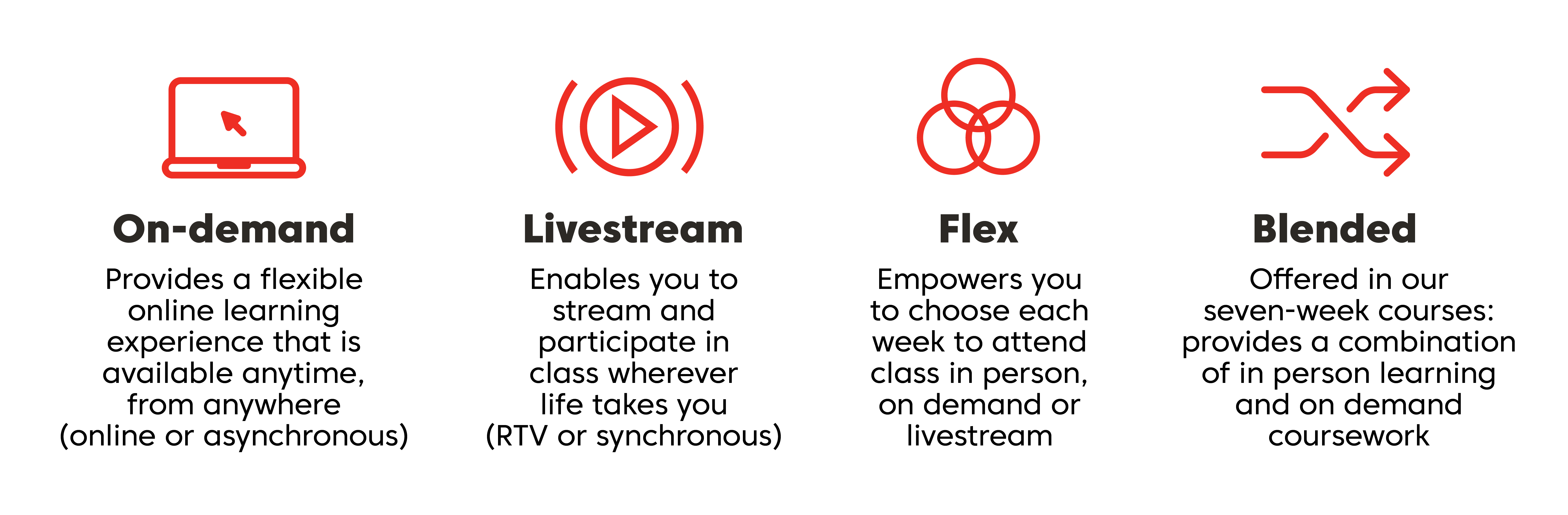 On-demand

Provides a flexible online learning experience that is available anytime, from anywhere (online or asynchronous)

Livestream

Enables you to stream and participate in class wherever life takes you (RTV or synchronous)

Flex

Empowers you to choose each week to attend class in person, on demand or livestream

Blended

Offered in our seven-week courses: provides a combination of in person learning and on demand coursework